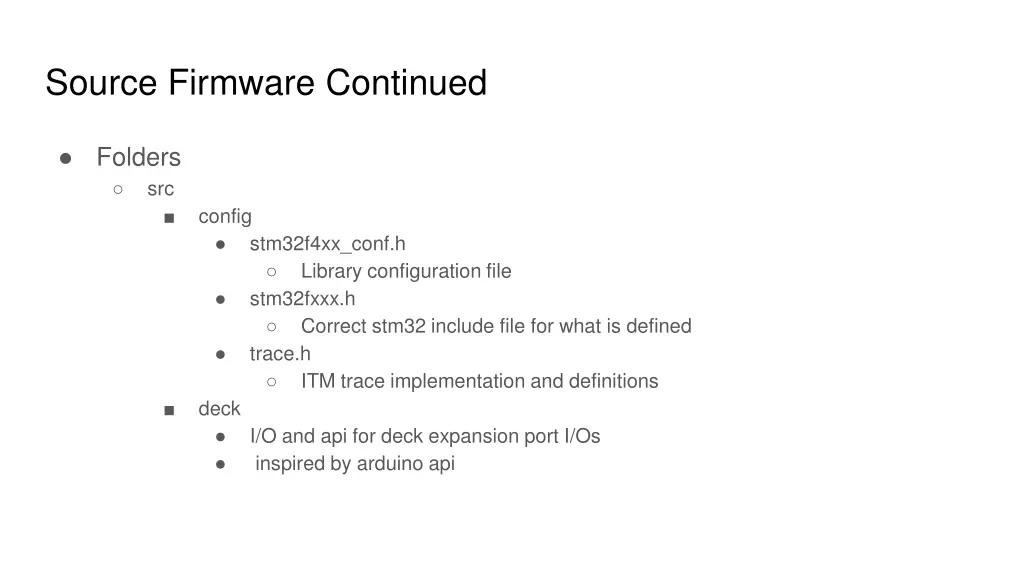 Source Firmware Continued

● Folders
  ○ src
    ■ config
      ● stm32f4xx_conf.h
        ○ Library configuration file
      ● stm32fxxx.h
        ○ Correct stm32 include file for what is defined
      ● trace.h
        ○ ITM trace implementation and definitions
    ■ deck
      ● I/O and api for deck expansion port I/Os
      ● inspired by arduino api